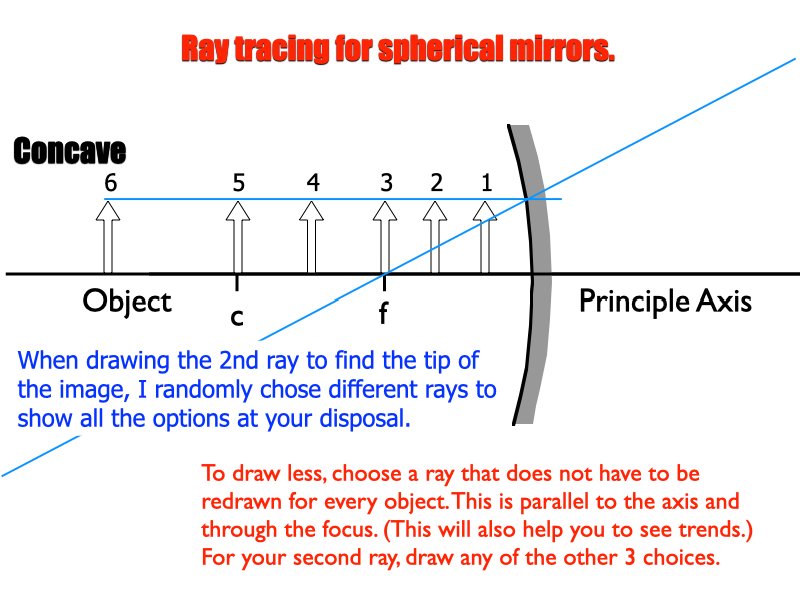 Ray tracing for spherical mirrors.

Concave

6 5 4 3 2 1

Object

c

f

Principle Axis

When drawing the 2nd ray to find the tip of the image, I randomly chose different rays to show all the options at your disposal.

To draw less, choose a ray that does not have to be redrawn for every object. This is parallel to the axis and through the focus. (This will also help you to see trends.) For your second ray, draw any of the other 3 choices.